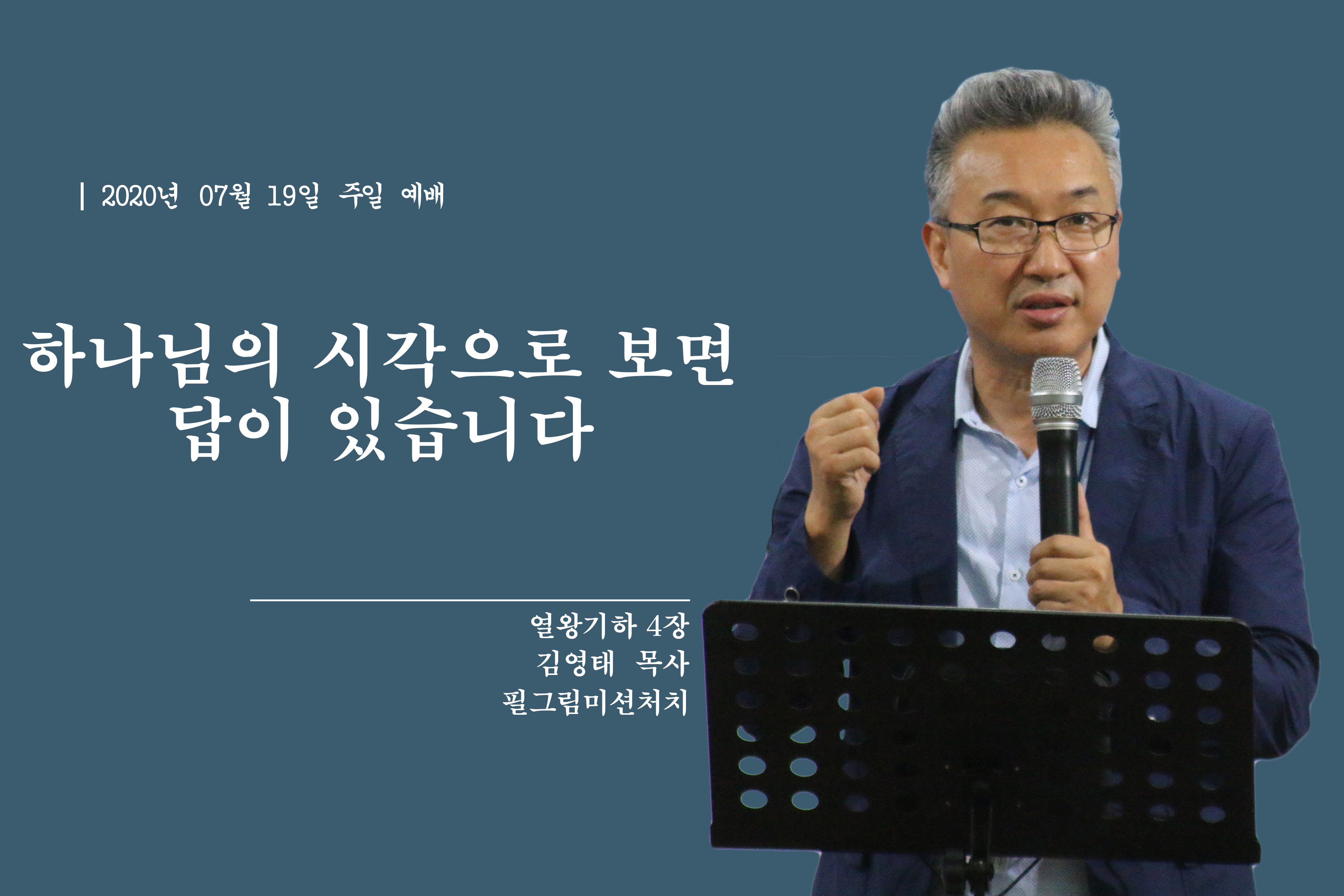 | 2020년 07월 19일 주일 예배

하나님의 시각으로 보면
답이 있습니다

열왕기하 4장
김영태 목사
필그림미션처치